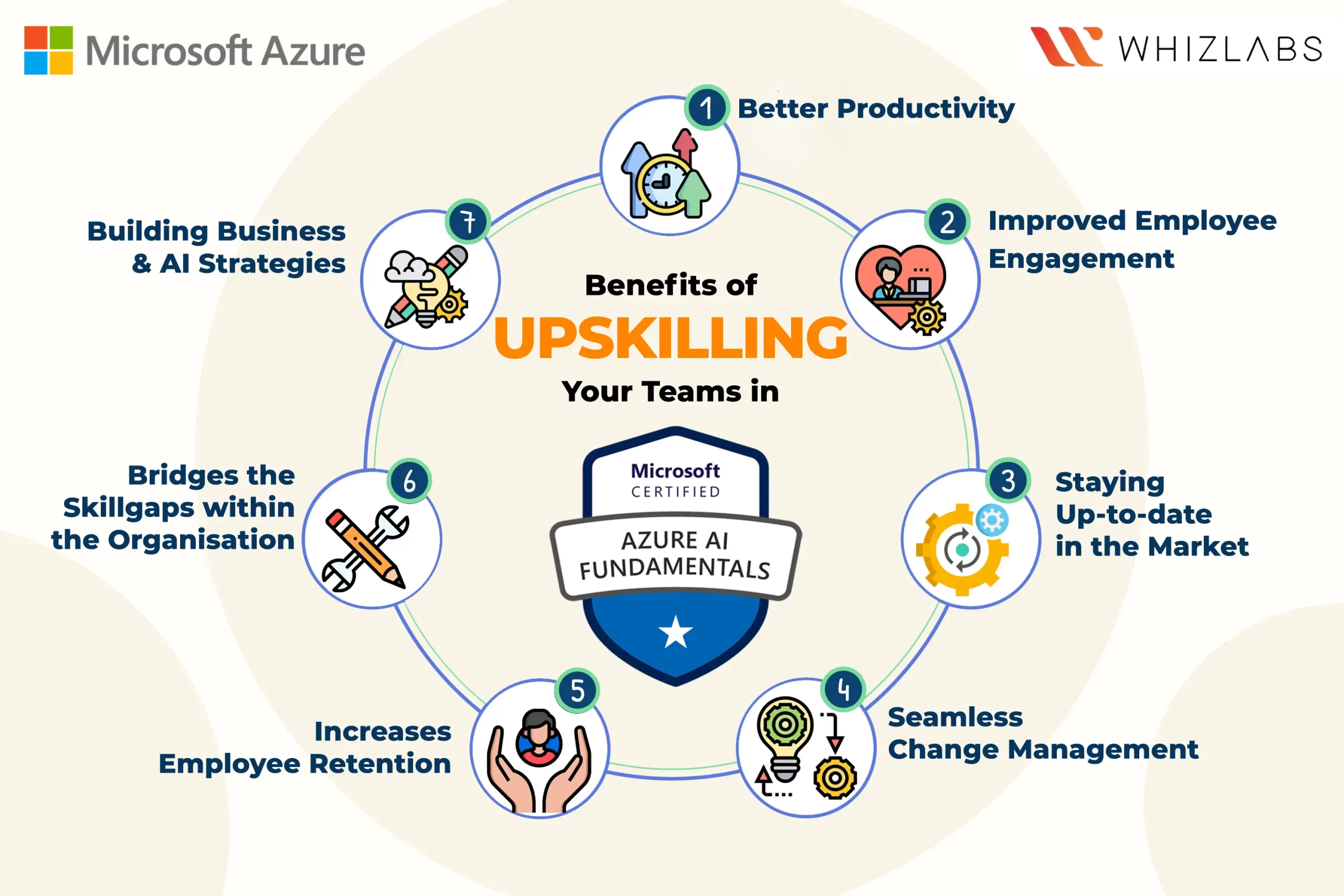 Microsoft Azure

WHIZLABS

Benefits of
UPSKILLING
Your Teams in

Microsoft
CERTIFIED
AZURE AI
FUNDAMENTALS

1 Better Productivity

2 Improved Employee Engagement

3 Staying Up-to-date in the Market

4 Seamless Change Management

5 Increases Employee Retention

6 Bridges the Skillgaps within the Organisation

7 Building Business & AI Strategies